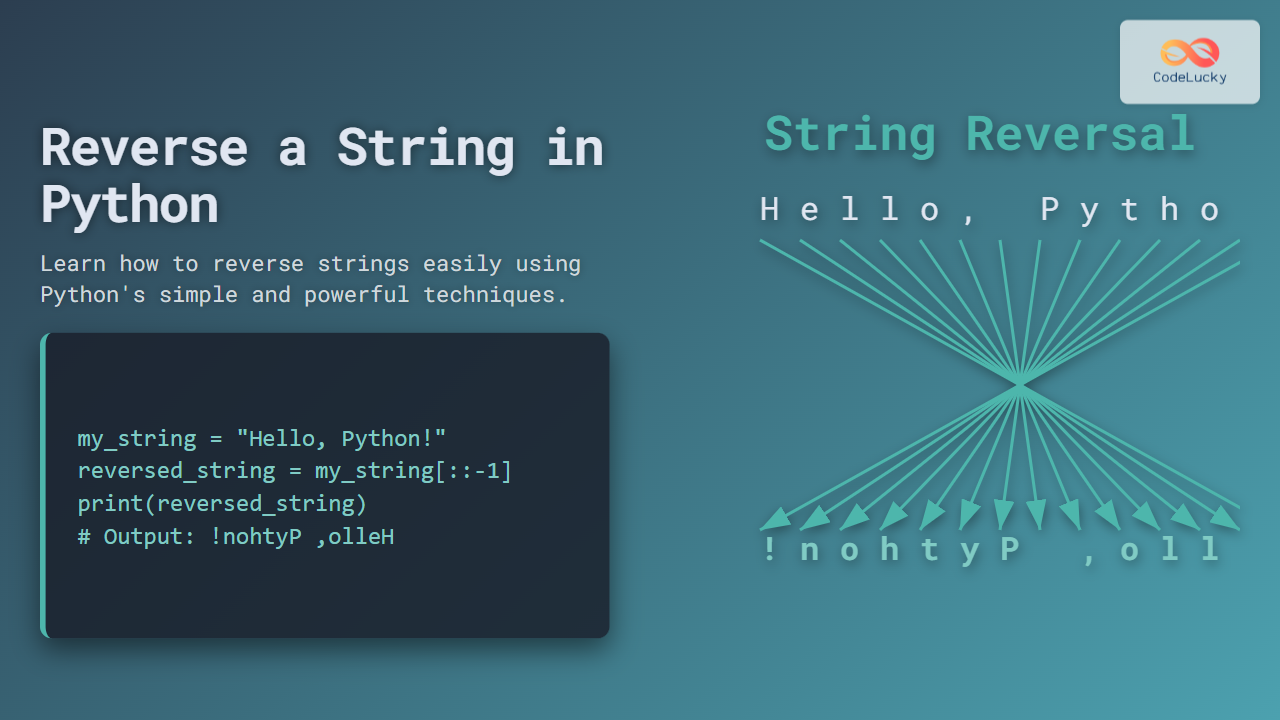 CodeLucky

Reverse a String in Python

Learn how to reverse strings easily using Python's simple and powerful techniques.

my_string = "Hello, Python!"
reversed_string = my_string[::-1]
print(reversed_string)
# Output: !nohtyP ,olleH

String Reversal

H e l l o , P y t h o

! n o h t y P , o l l